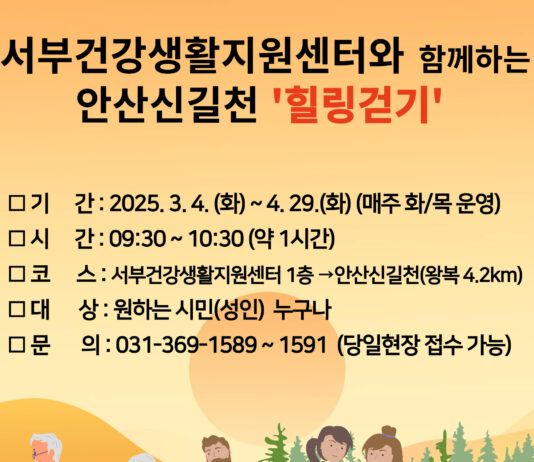 서부건강생활지원센터와 함께하는
안산신길천 '힐링걷기'

□ 기 간 : 2025. 3. 4. (화) ~ 4. 29.(화) (매주 화/목 운영)
□ 시 간 : 09:30 ~ 10:30 (약 1시간)
□ 코 스 : 서부건강생활지원센터 1층 →안산신길천(왕복 4.2km)
□ 대 상 : 원하는 시민(성인) 누구나
□ 문 의 : 031-369-1589 ~ 1591 (당일현장 접수 가능)